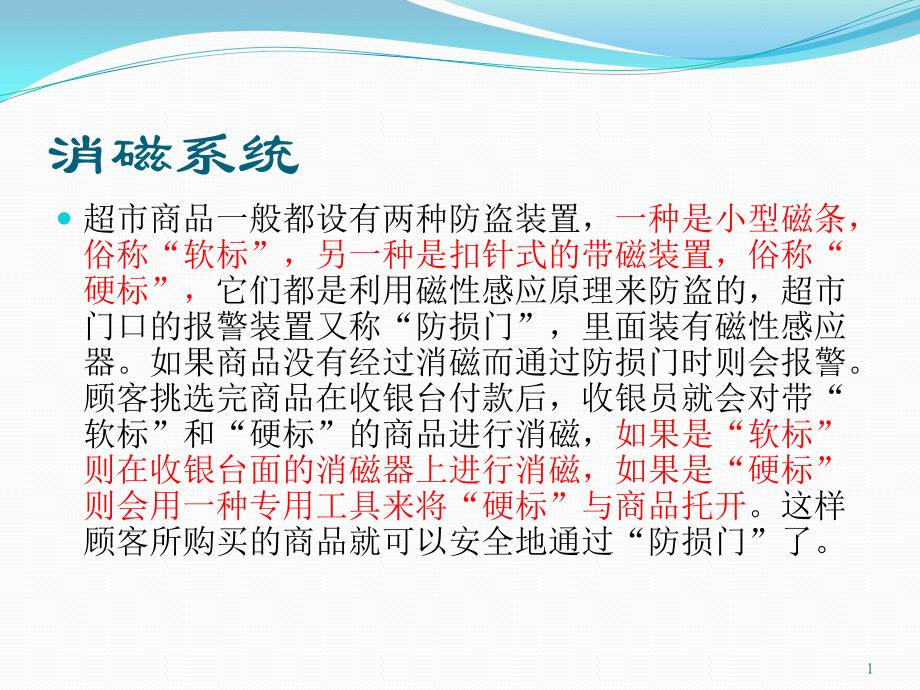 消磁系统

超市商品一般都设有两种防盗装置，一种是小型磁条，俗称“软标”，另一种是扣针式的带磁装置，俗称“硬标”，它们都是利用磁性感应原理来防盗的，超市门口的报警装置又称“防损门”，里面装有磁性感应器。如果商品没有经过消磁而通过防损门时则会报警。顾客挑选完商品在收银台付款后，收银员就会对带“软标”和“硬标”的商品进行消磁，如果是“软标”则在收银台面的消磁器上进行消磁，如果是“硬标”则会用一种专用工具来将“硬标”与商品托开。这样顾客所购买的商品就可以安全地通过“防损门”了。

1